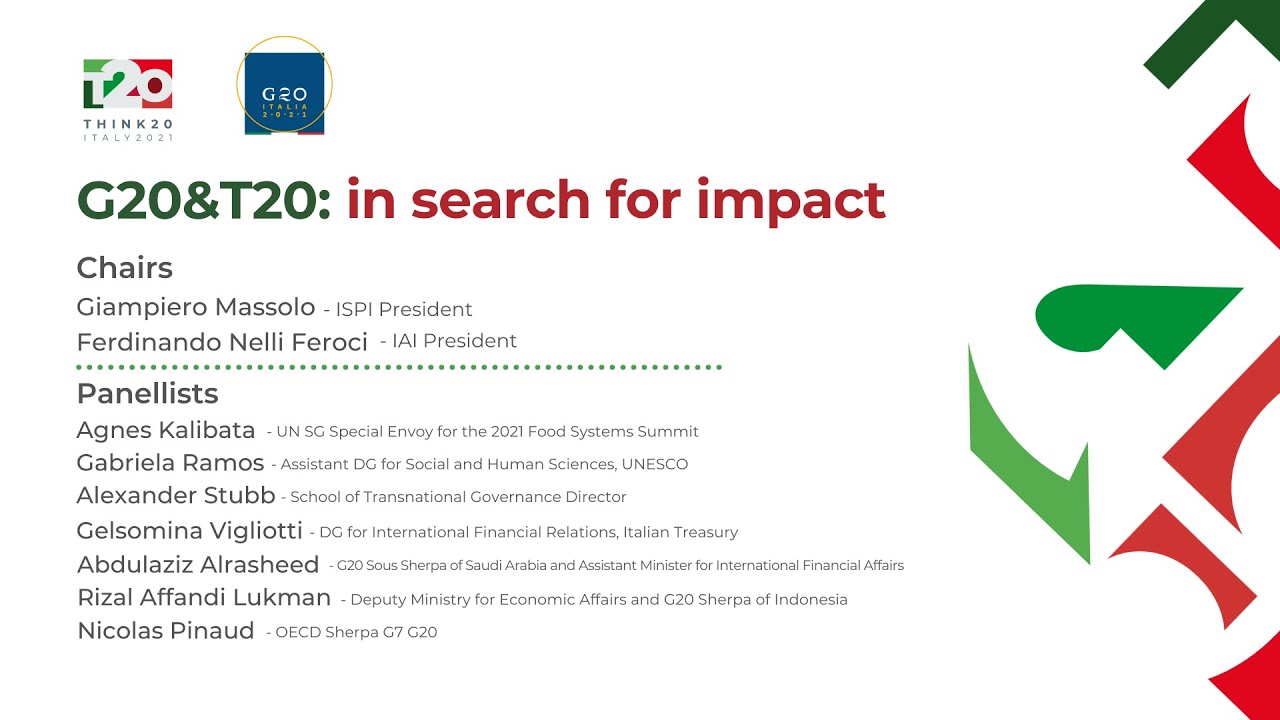 T20
THINK20
ITALY2021

G20
ITALIA
2·0·2·1

G20&T20: in search for impact

Chairs
Giampiero Massolo - ISPI President
Ferdinando Nelli Feroci - IAI President

Panellists
Agnes Kalibata - UN SG Special Envoy for the 2021 Food Systems Summit
Gabriela Ramos - Assistant DG for Social and Human Sciences, UNESCO
Alexander Stubb - School of Transnational Governance Director
Gelsomina Vigliotti - DG for International Financial Relations, Italian Treasury
Abdulaziz Alrasheed - G20 Sous Sherpa of Saudi Arabia and Assistant Minister for International Financial Affairs
Rizal Affandi Lukman - Deputy Ministry for Economic Affairs and G20 Sherpa of Indonesia
Nicolas Pinaud - OECD Sherpa G7 G20